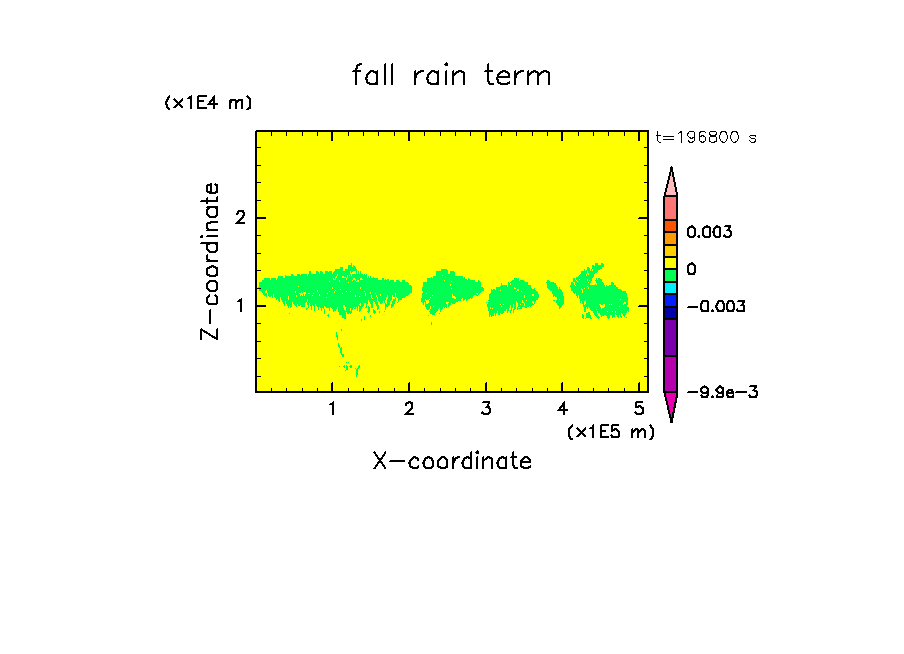 fall rain term

(x1E4 m)

t=196800 s

Z-coordinate

2

1

1 2 3 4 5

(x1E5 m)

X-coordinate

0.003

0

−0.003

−9.9e−3